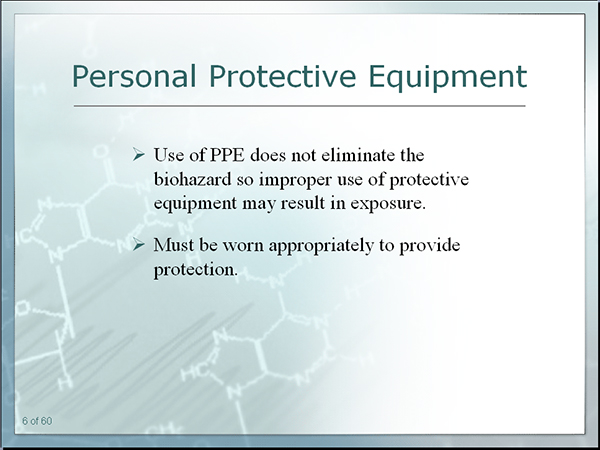 Personal Protective Equipment

➢ Use of PPE does not eliminate the biohazard so improper use of protective equipment may result in exposure.

➢ Must be worn appropriately to provide protection.

6 of 60